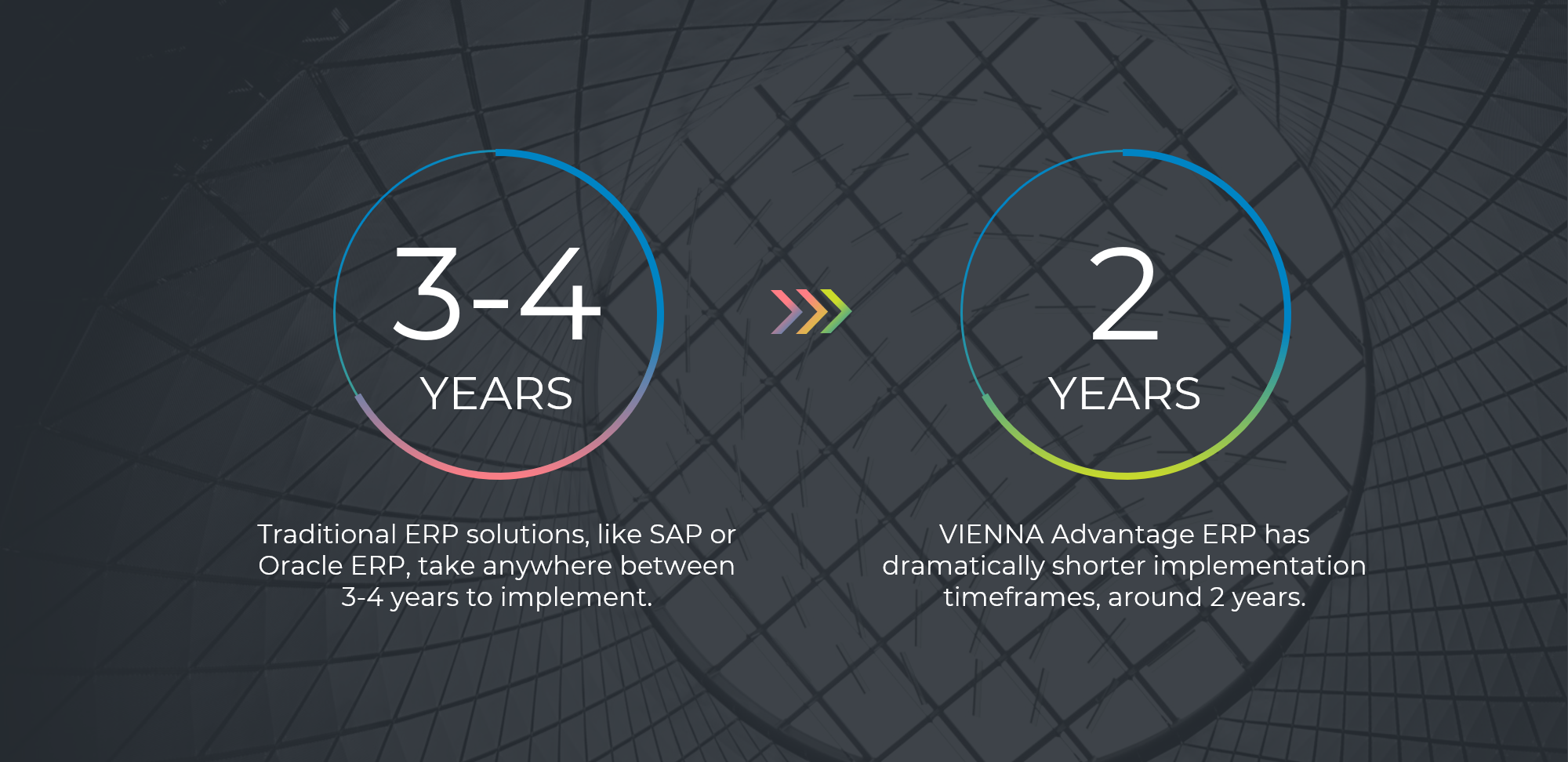 3-4
YEARS

Traditional ERP solutions, like SAP or Oracle ERP, take anywhere between 3-4 years to implement.

2
YEARS

VIENNA Advantage ERP has dramatically shorter implementation timeframes, around 2 years.